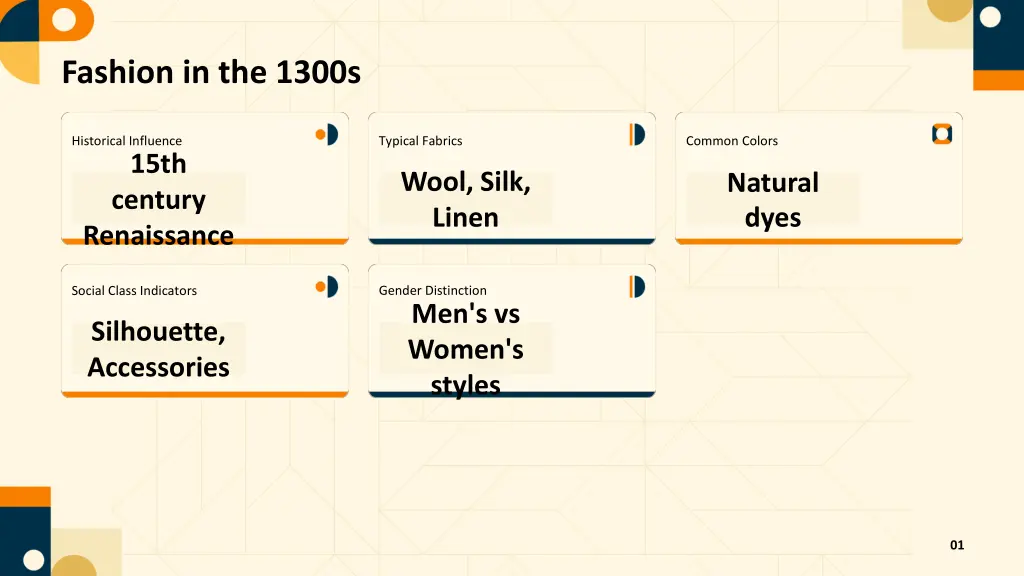 Fashion in the 1300s

Historical Influence

15th century Renaissance

Typical Fabrics

Wool, Silk, Linen

Common Colors

Natural dyes

Social Class Indicators

Silhouette, Accessories

Gender Distinction

Men's vs Women's styles

01